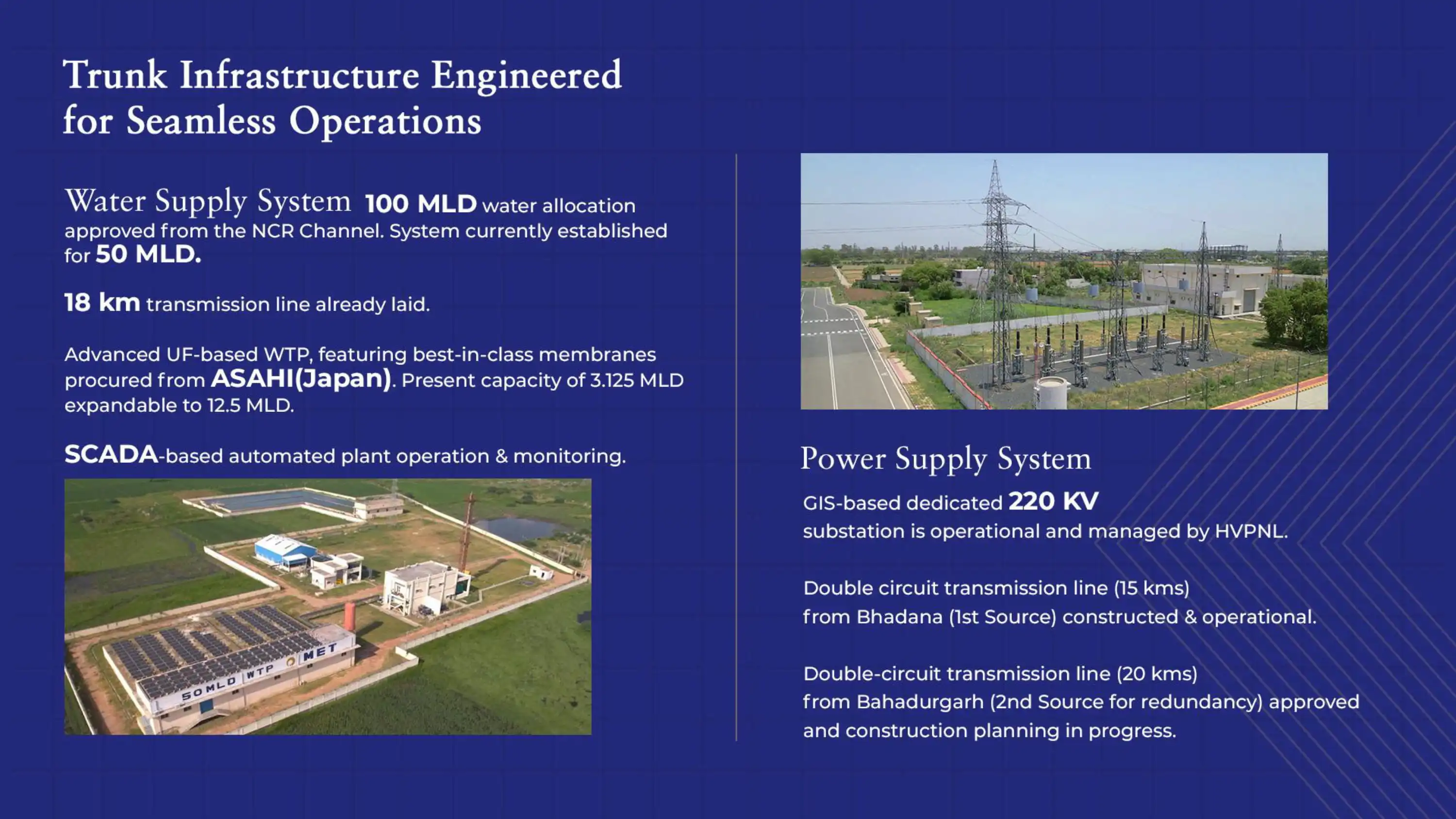 Trunk Infrastructure Engineered for Seamless Operations

Water Supply System 100 MLD water allocation approved from the NCR Channel. System currently established for 50 MLD.

18 km transmission line already laid.

Advanced UF-based WTP, featuring best-in-class membranes procured from ASAHI(Japan). Present capacity of 3.125 MLD expandable to 12.5 MLD.

SCADA-based automated plant operation & monitoring.

50 MLD WTP MET

Power Supply System

GIS-based dedicated 220 KV substation is operational and managed by HVPNL.

Double circuit transmission line (15 kms) from Bhadana (1st Source) constructed & operational.

Double-circuit transmission line (20 kms) from Bahadurgarh (2nd Source for redundancy) approved and construction planning in progress.